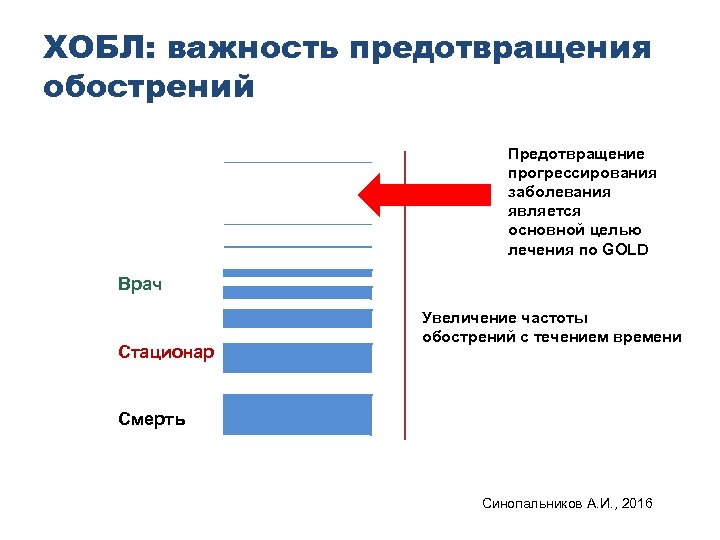 ХОБЛ: важность предотвращения обострений

Предотвращение прогрессирования заболевания является основной целью лечения по GOLD

Врач

Стационар

Смерть

Увеличение частоты обострений с течением времени

Синопальников А.И., 2016